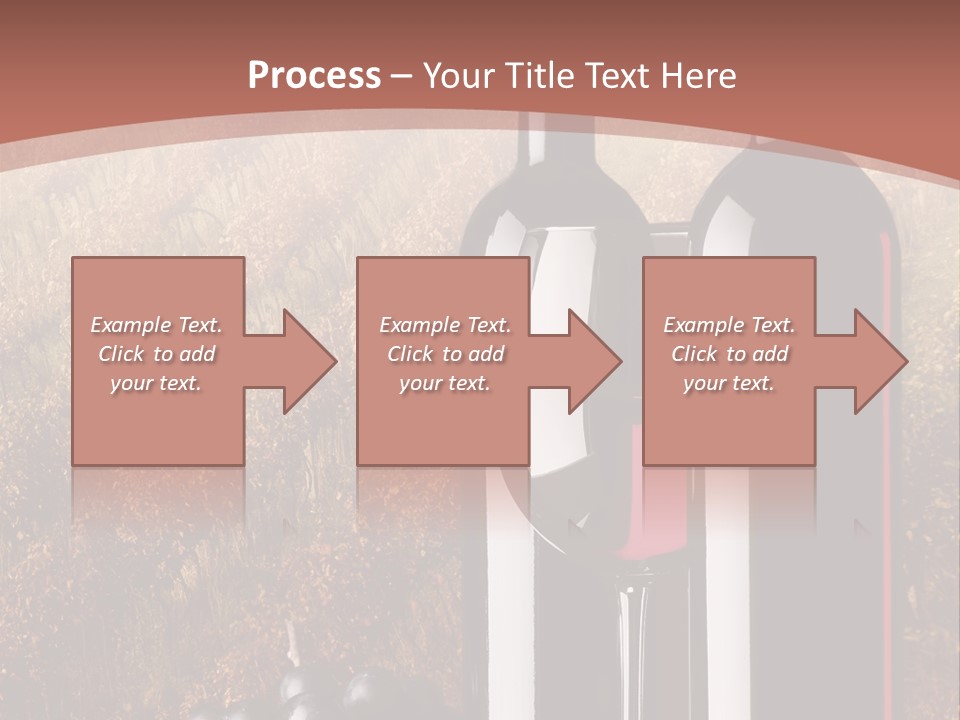 Process – Your Title Text Here

Example Text. Click to add your text.

Example Text. Click to add your text.

Example Text. Click to add your text.